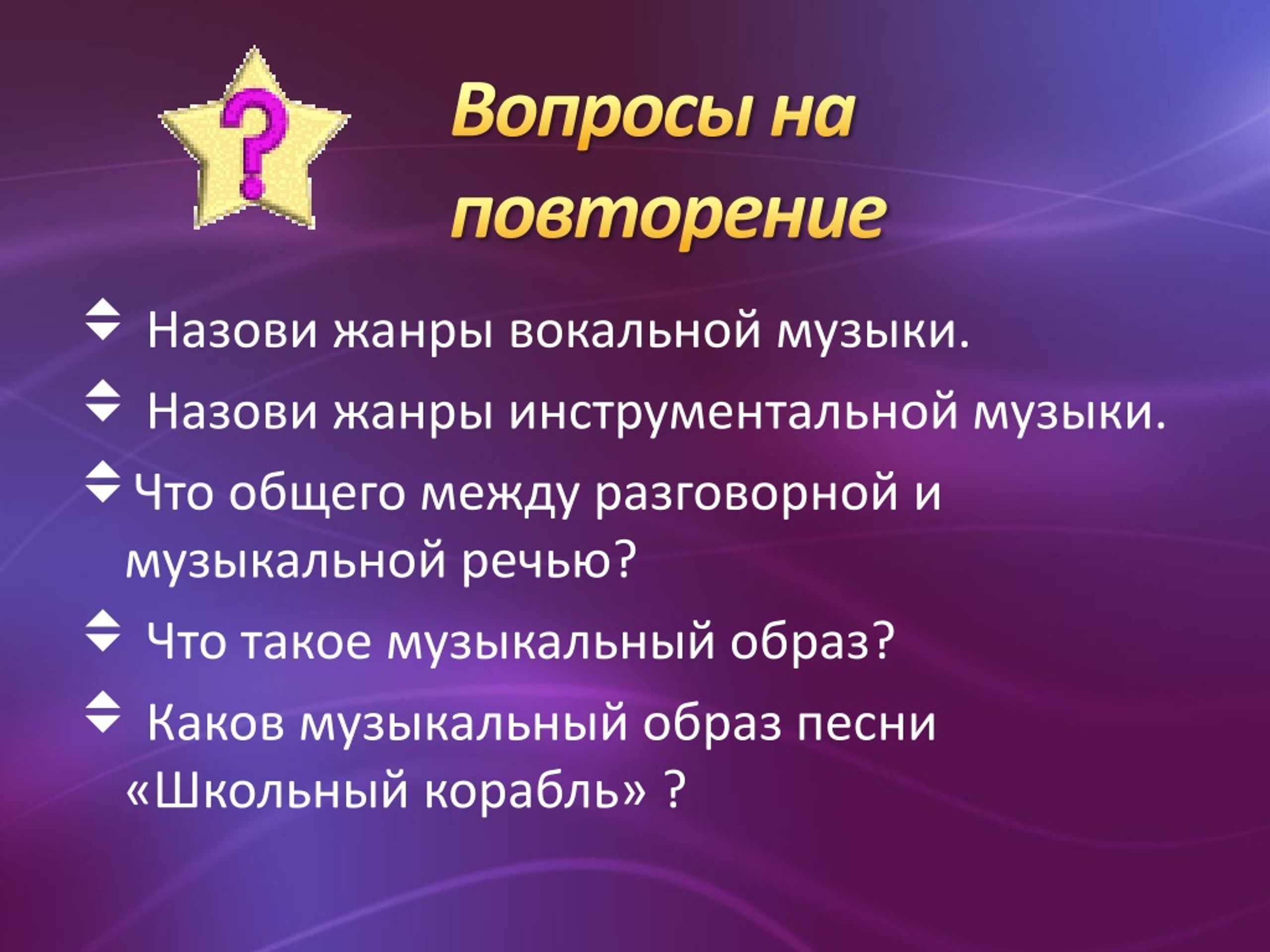 ?

Вопросы на повторение

Назови жанры вокальной музыки.

Назови жанры инструментальной музыки.

Что общего между разговорной и музыкальной речью?

Что такое музыкальный образ?

Каков музыкальный образ песни «Школьный корабль» ?